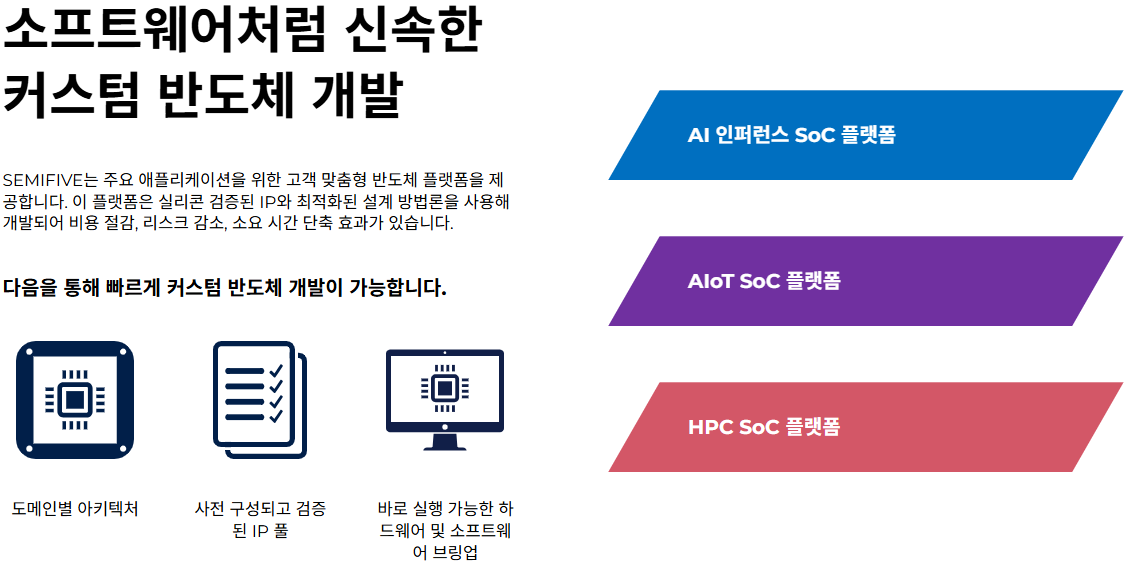 소프트웨어처럼 신속한 커스텀 반도체 개발

SEMIFIVE는 주요 애플리케이션을 위한 고객 맞춤형 반도체 플랫폼을 제공합니다. 이 플랫폼은 실리콘 검증된 IP와 최적화된 설계 방법론을 사용해 개발되어 비용 절감, 리스크 감소, 소요 시간 단축 효과가 있습니다.

다음을 통해 빠르게 커스텀 반도체 개발이 가능합니다.

도메인별 아키텍처

사전 구성되고 검증된 IP 풀

바로 실행 가능한 하드웨어 및 소프트웨어 브링업

AI 인퍼런스 SoC 플랫폼

AIoT SoC 플랫폼

HPC SoC 플랫폼